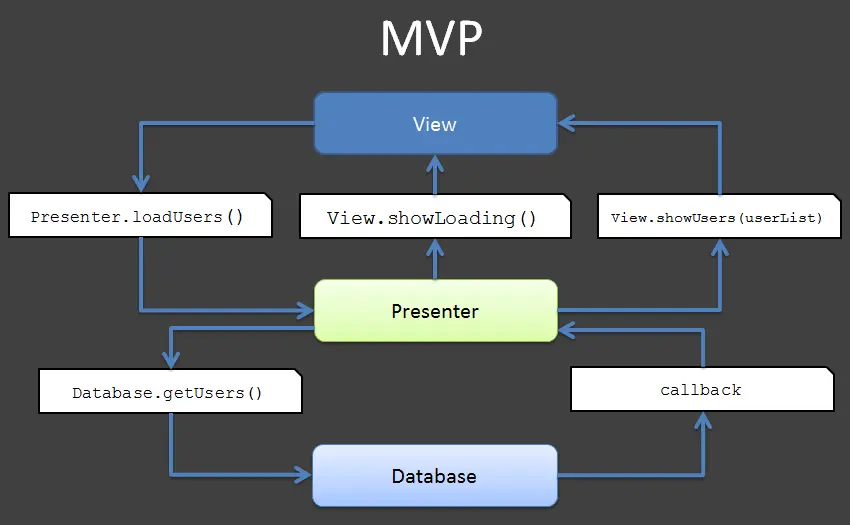 MVP

View

Presenter.loadUsers()

View.showLoading()

View.showUsers(userList)

Presenter

Database.getUsers()

callback

Database